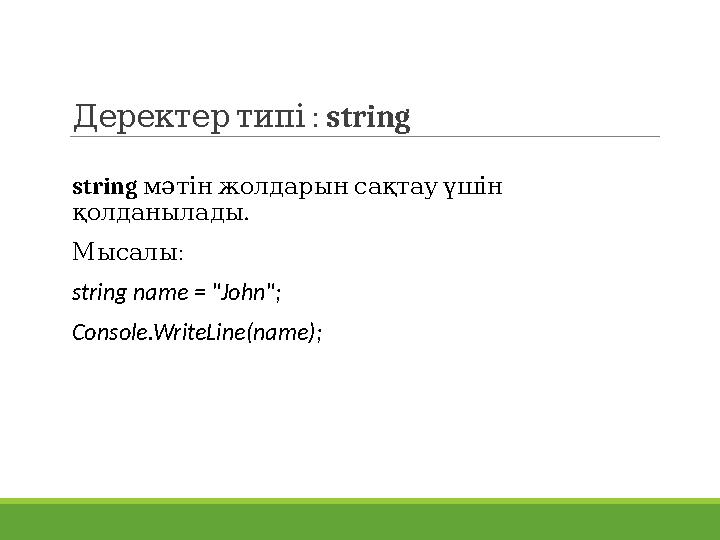 Деректер типі : string

string мәтін жолдарын сақтау үшін қолданылады.

Мысалы:

string name = "John";

Console.WriteLine(name);